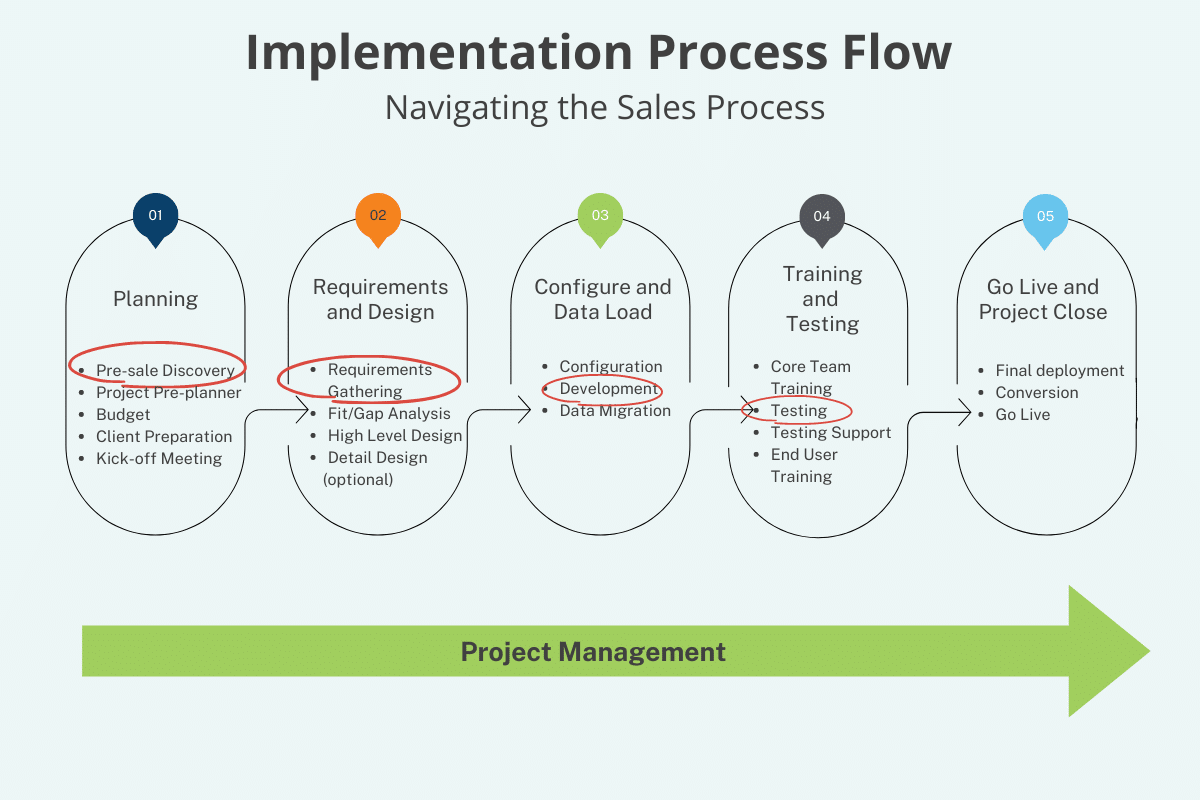 Implementation Process Flow

Navigating the Sales Process

01

Planning

- Pre-sale Discovery
- Project Pre-planner
- Budget
- Client Preparation
- Kick-off Meeting

02

Requirements and Design

- Requirements Gathering
- Fit/Gap Analysis
- High Level Design
- Detail Design (optional)

03

Configure and Data Load

- Configuration
- Development
- Data Migration

04

Training and Testing

- Core Team Training
- Testing
- Testing Support
- End User Training

05

Go Live and Project Close

- Final deployment
- Conversion
- Go Live

Project Management